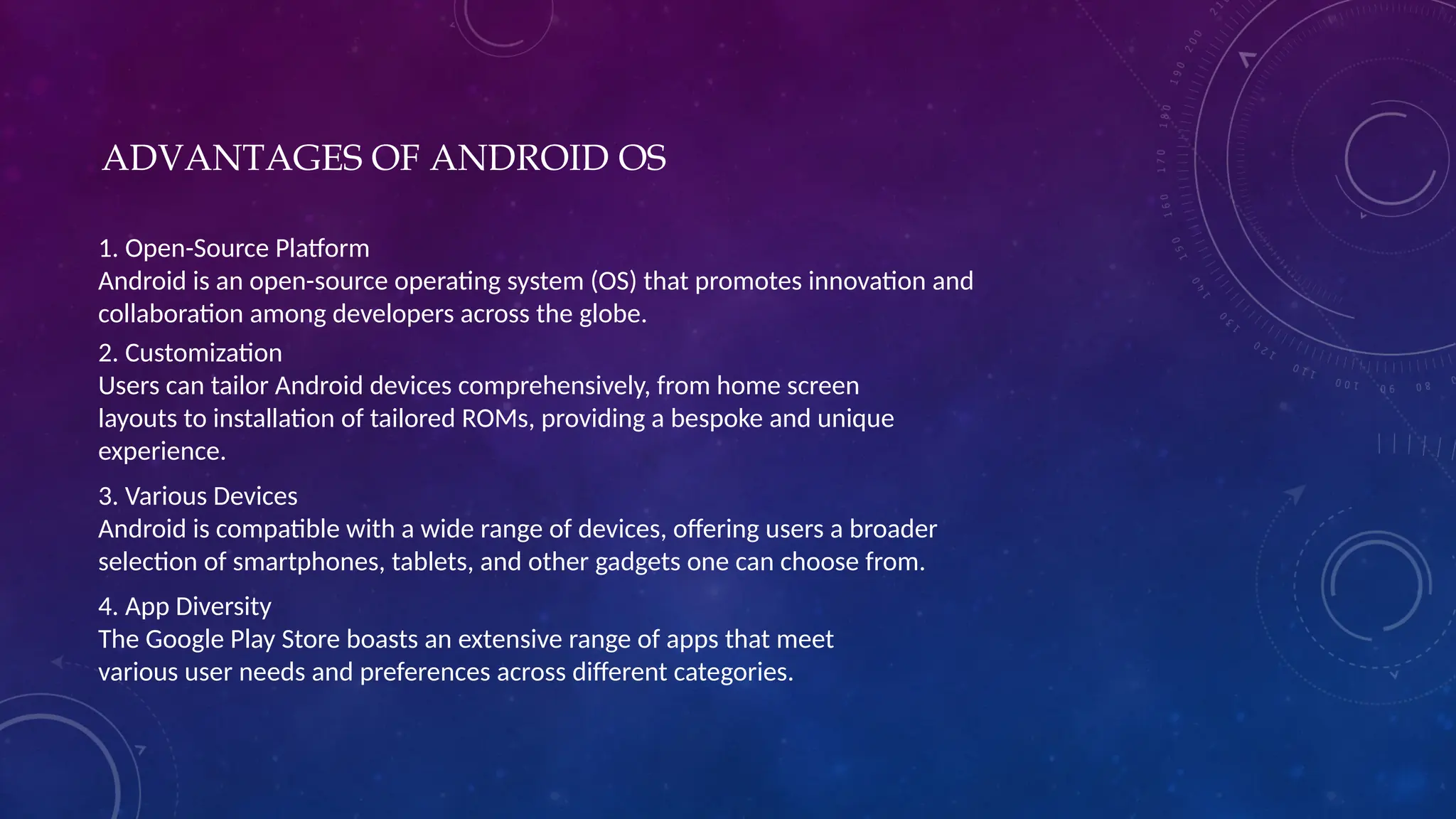 ADVANTAGES OF ANDROID OS

1. Open-Source Platform
Android is an open-source operating system (OS) that promotes innovation and collaboration among developers across the globe.

2. Customization
Users can tailor Android devices comprehensively, from home screen layouts to installation of tailored ROMs, providing a bespoke and unique experience.

3. Various Devices
Android is compatible with a wide range of devices, offering users a broader selection of smartphones, tablets, and other gadgets one can choose from.

4. App Diversity
The Google Play Store boasts an extensive range of apps that meet various user needs and preferences across different categories.